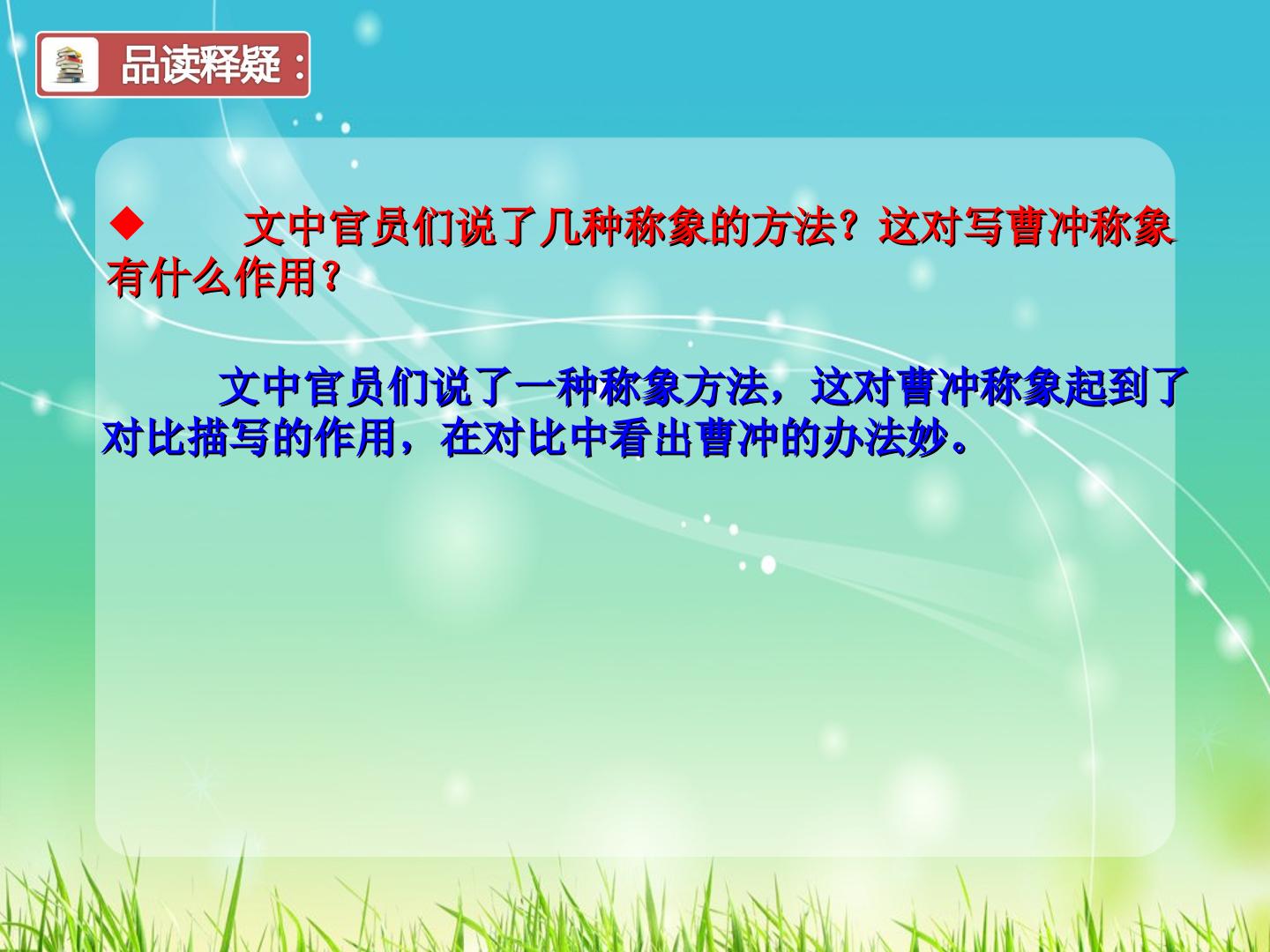 品读释疑：

◆ 文中官员们说了几种称象的方法？这对写曹冲称象有什么作用？

文中官员们说了一种称象方法，这对曹冲称象起到了对比描写的作用，在对比中看出曹冲的办法妙。